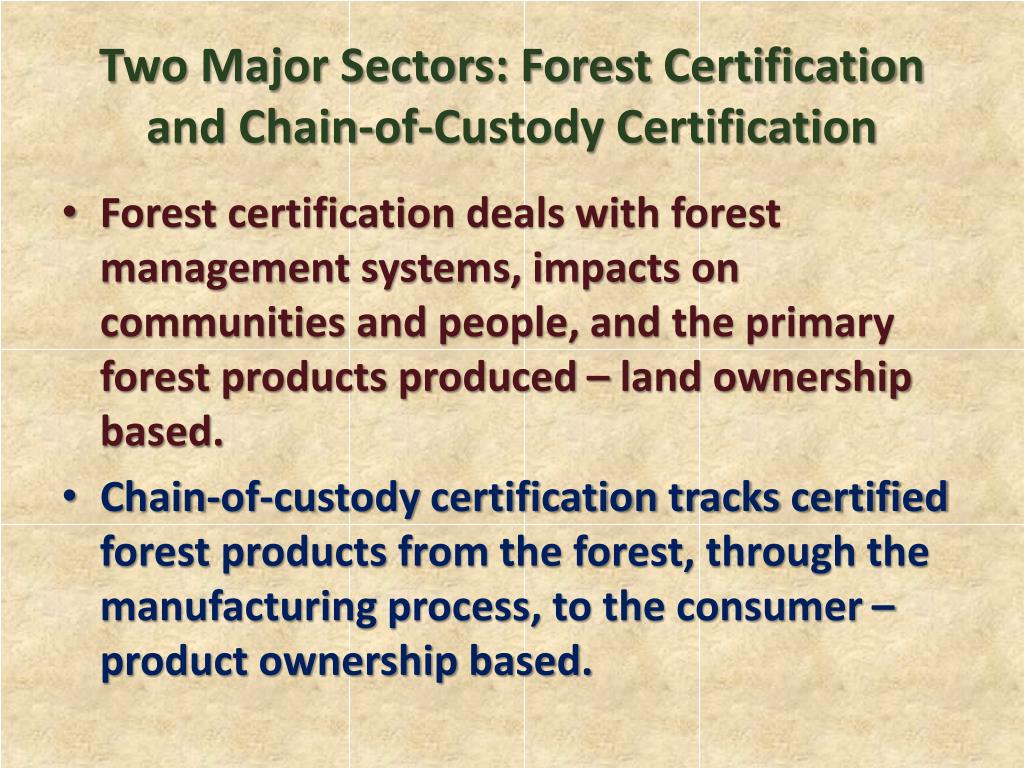 Two Major Sectors: Forest Certification and Chain-of-Custody Certification

• Forest certification deals with forest management systems, impacts on communities and people, and the primary forest products produced – land ownership based.

• Chain-of-custody certification tracks certified forest products from the forest, through the manufacturing process, to the consumer – product ownership based.